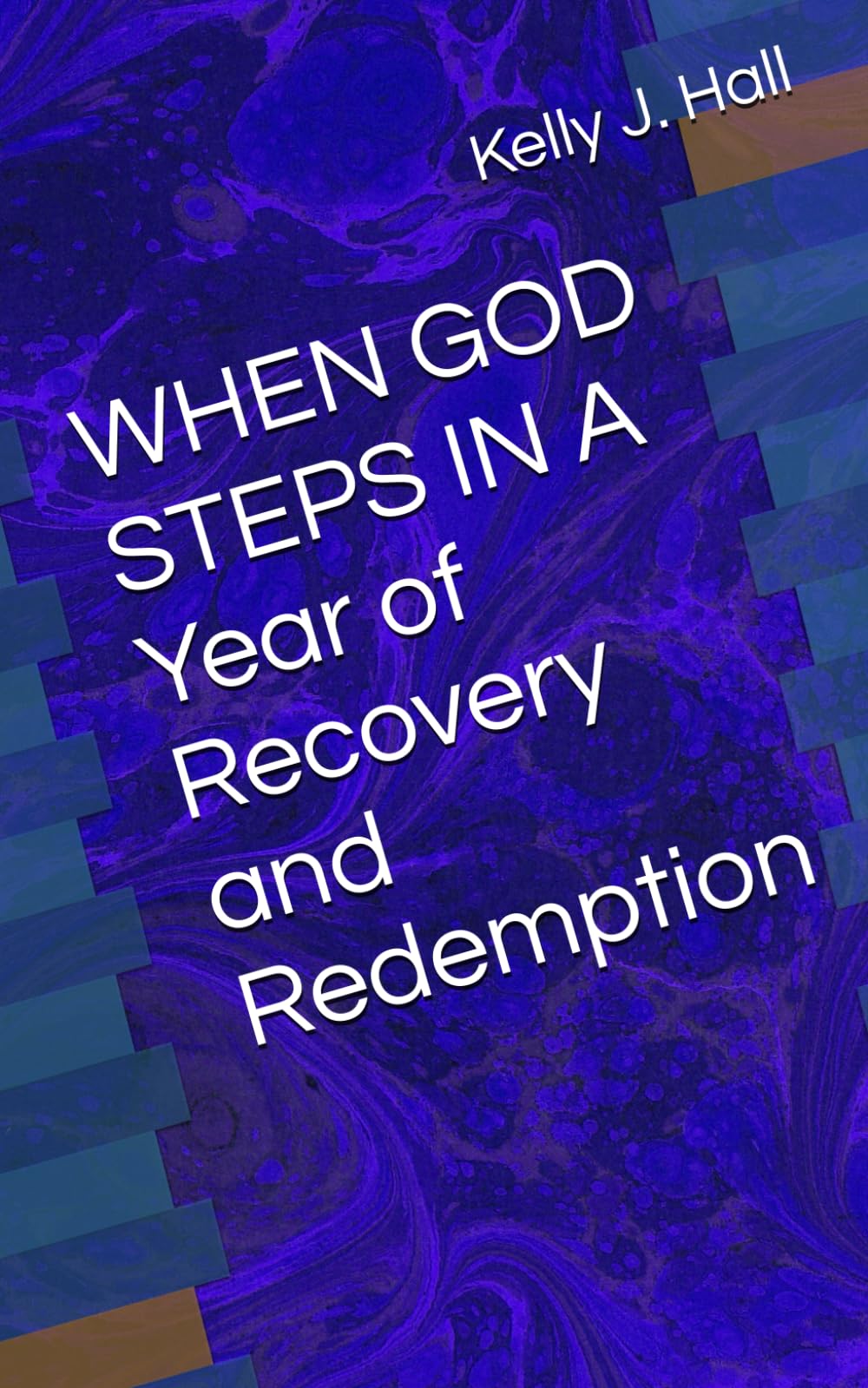 Kelly J. Hall

WHEN GOD STEPS IN A Year of Recovery and Redemption